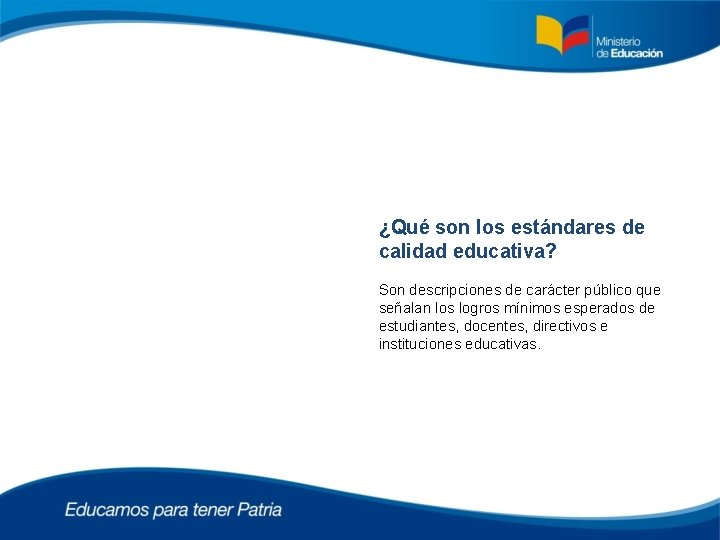 Ministerio de Educación

¿Qué son los estándares de calidad educativa?

Son descripciones de carácter público que señalan los logros mínimos esperados de estudiantes, docentes, directivos e instituciones educativas.

Educamos para tener Patria